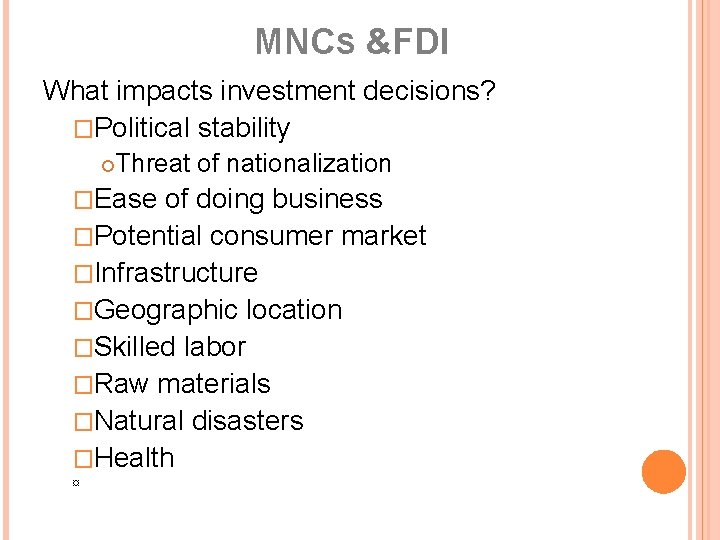 MNCs &FDI

What impacts investment decisions?

□Political stability

○Threat of nationalization

□Ease of doing business

□Potential consumer market

□Infrastructure

□Geographic location

□Skilled labor

□Raw materials

□Natural disasters

□Health

¤